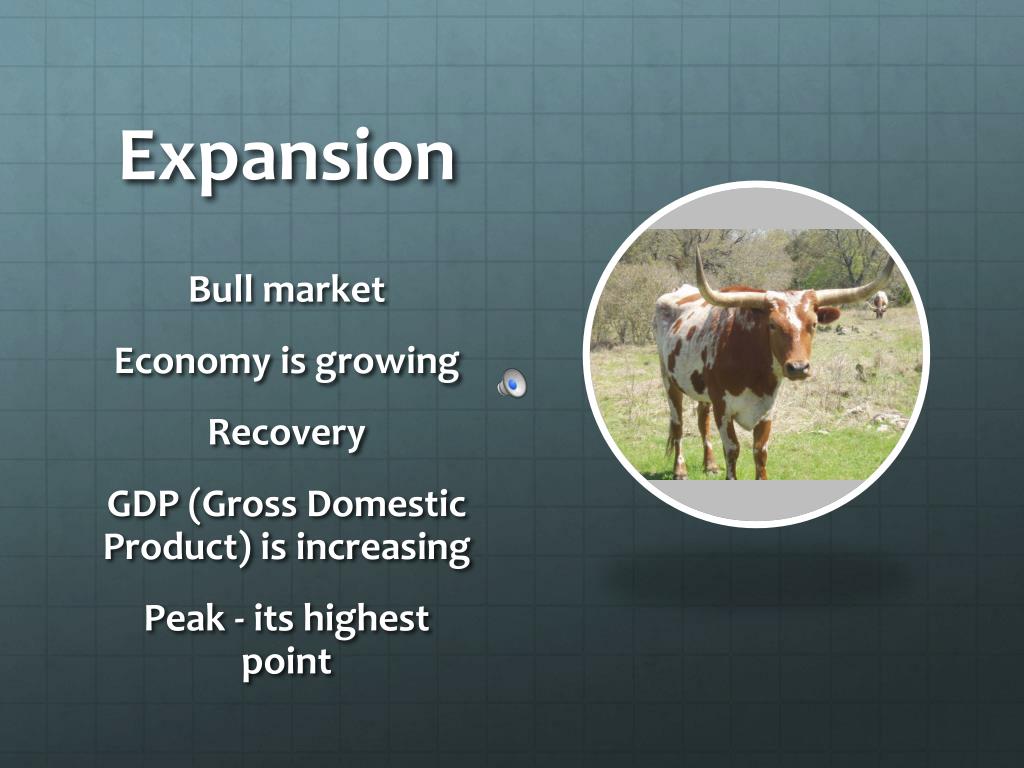 Expansion

Bull market

Economy is growing

Recovery

GDP (Gross Domestic Product) is increasing

Peak - its highest point